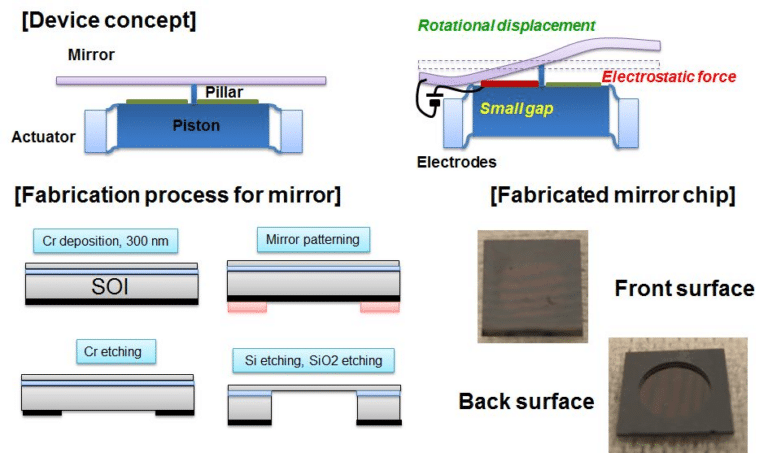 [Device concept]

Mirror

Pillar

Piston

Actuator

Rotational displacement

Electrostatic force

Small gap

Electrodes

[Fabrication process for mirror]

Cr deposition, 300 nm

SOI

Mirror patterning

Cr etching

Si etching, SiO2 etching

[Fabricated mirror chip]

Front surface

Back surface